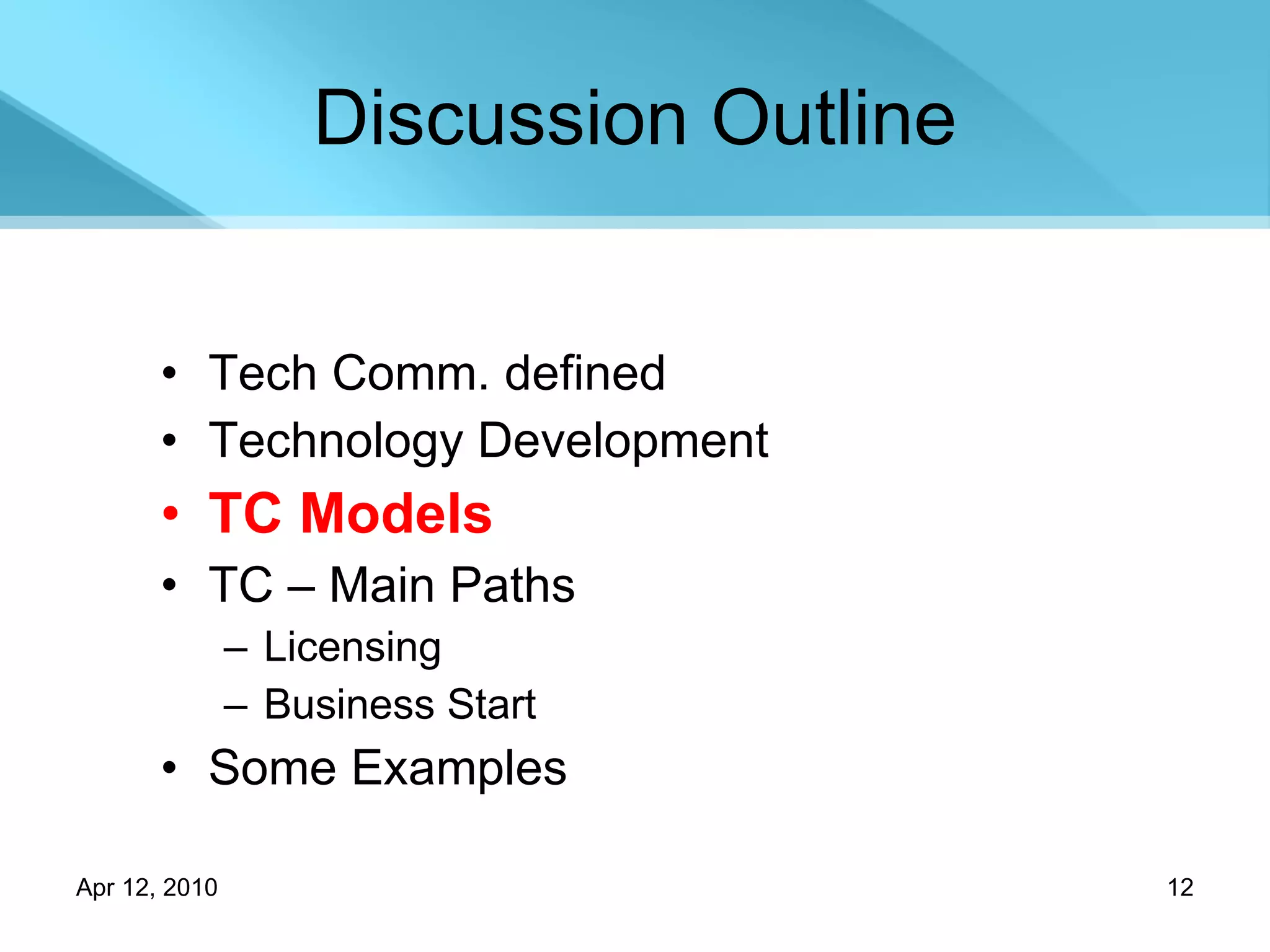 Discussion Outline

• Tech Comm. defined
• Technology Development
• TC Models
• TC – Main Paths
  – Licensing
  – Business Start
• Some Examples

Apr 12, 2010

12